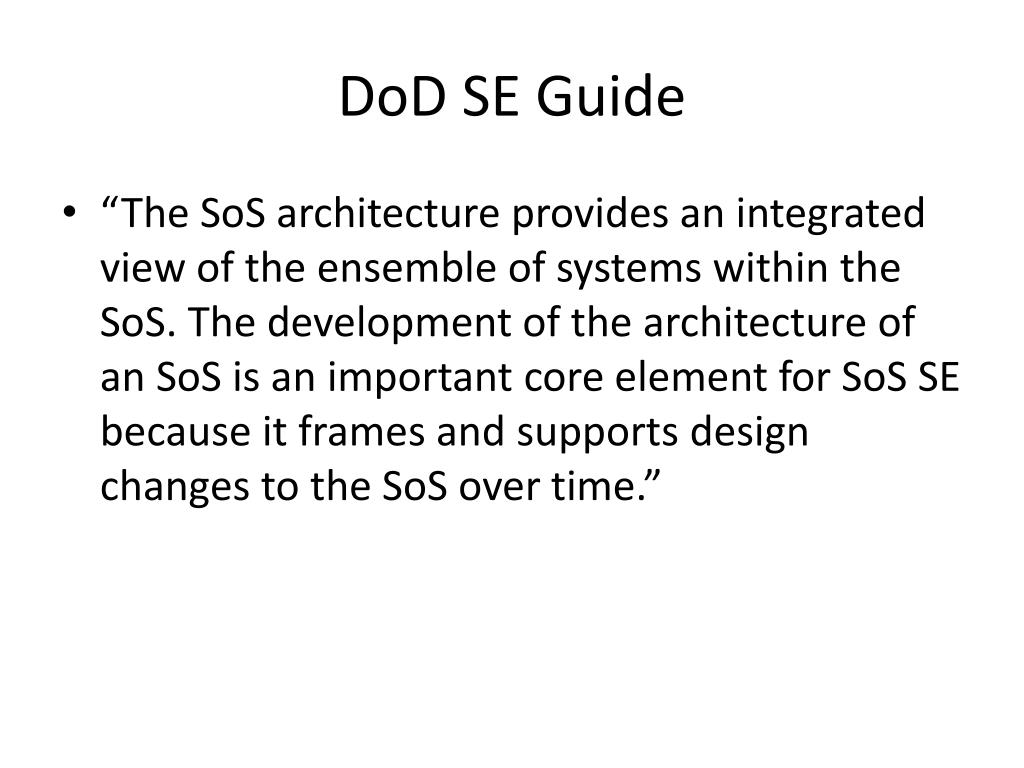 DoD SE Guide

• “The SoS architecture provides an integrated view of the ensemble of systems within the SoS. The development of the architecture of an SoS is an important core element for SoS SE because it frames and supports design changes to the SoS over time.”